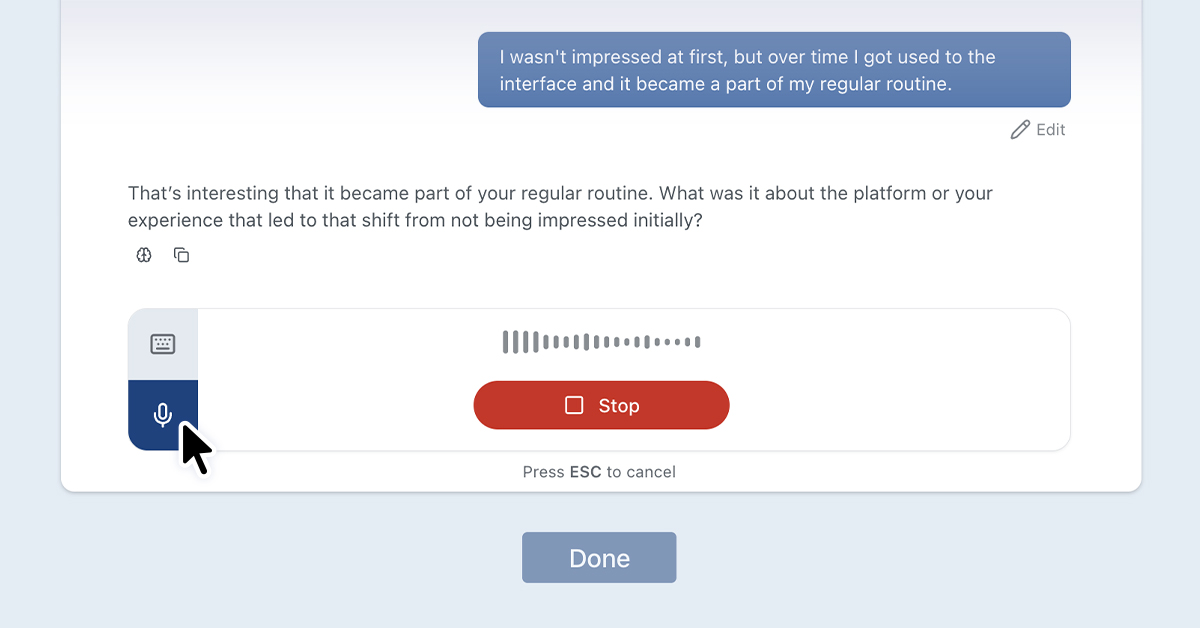 I wasn't impressed at first, but over time I got used to the interface and it became a part of my regular routine.

Edit

That's interesting that it became part of your regular routine. What was it about the platform or your experience that led to that shift from not being impressed initially?

Stop

Press ESC to cancel

Done